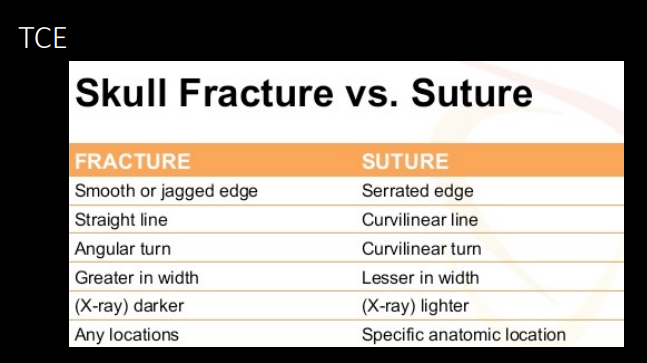 TCE

Skull Fracture vs. Suture

| FRACTURE | SUTURE |
|---|---|
| Smooth or jagged edge | Serrated edge |
| Straight line | Curvilinear line |
| Angular turn | Curvilinear turn |
| Greater in width | Lesser in width |
| (X-ray) darker | (X-ray) lighter |
| Any locations | Specific anatomic location |